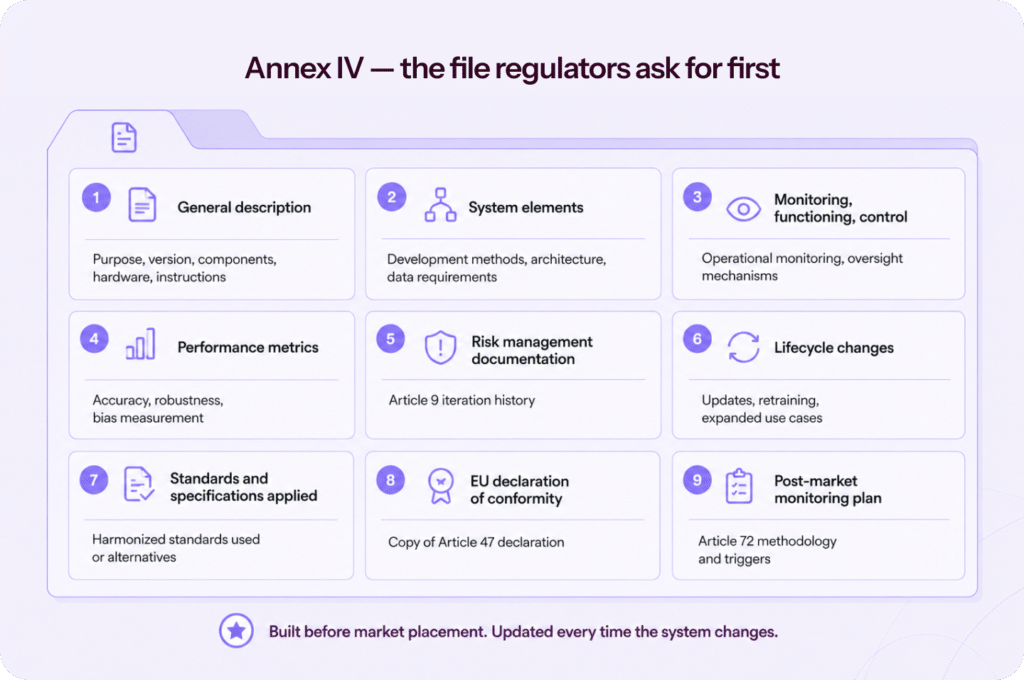 Annex IV — the file regulators ask for first

1 General description

Purpose, version, components, hardware, instructions

2 System elements

Development methods, architecture, data requirements

3 Monitoring, functioning, control

Operational monitoring, oversight mechanisms

4 Performance metrics

Accuracy, robustness, bias measurement

5 Risk management documentation

Article 9 iteration history

6 Lifecycle changes

Updates, retraining, expanded use cases

7 Standards and specifications applied

Harmonized standards used or alternatives

8 EU declaration of conformity

Copy of Article 47 declaration

9 Post-market monitoring plan

Article 72 methodology and triggers

Built before market placement. Updated every time the system changes.